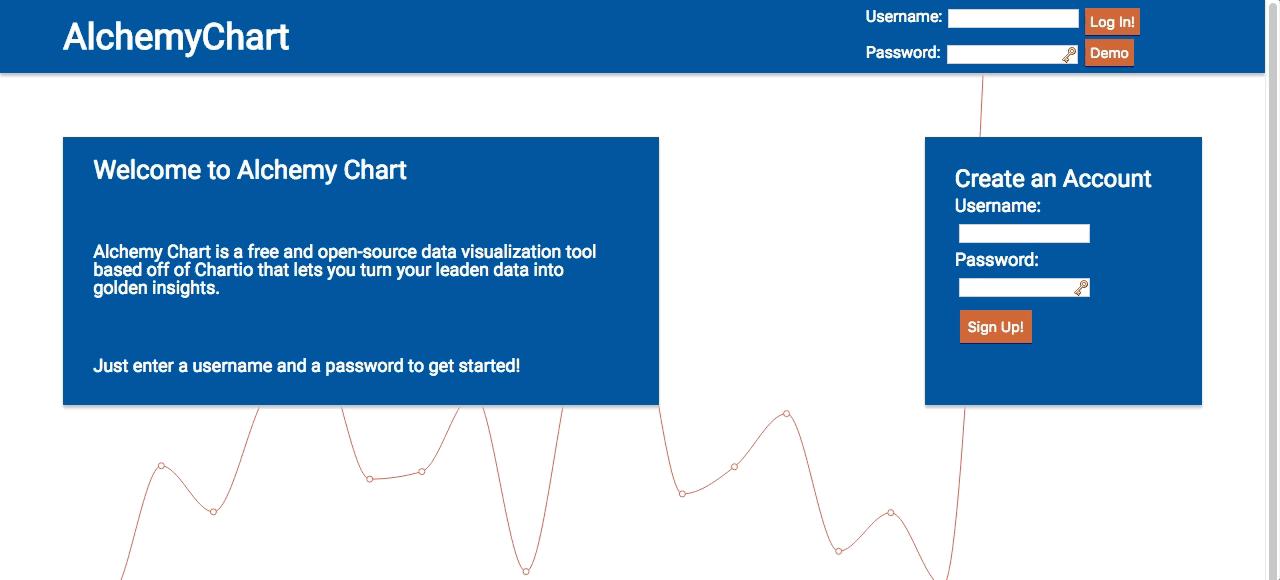 AlchemyChart

Username: Log In!

Password: Demo

Welcome to Alchemy Chart

Alchemy Chart is a free and open-source data visualization tool based off of Chartio that lets you turn your leaden data into golden insights.

Just enter a username and a password to get started!

Create an Account

Username:

Password:

Sign Up!